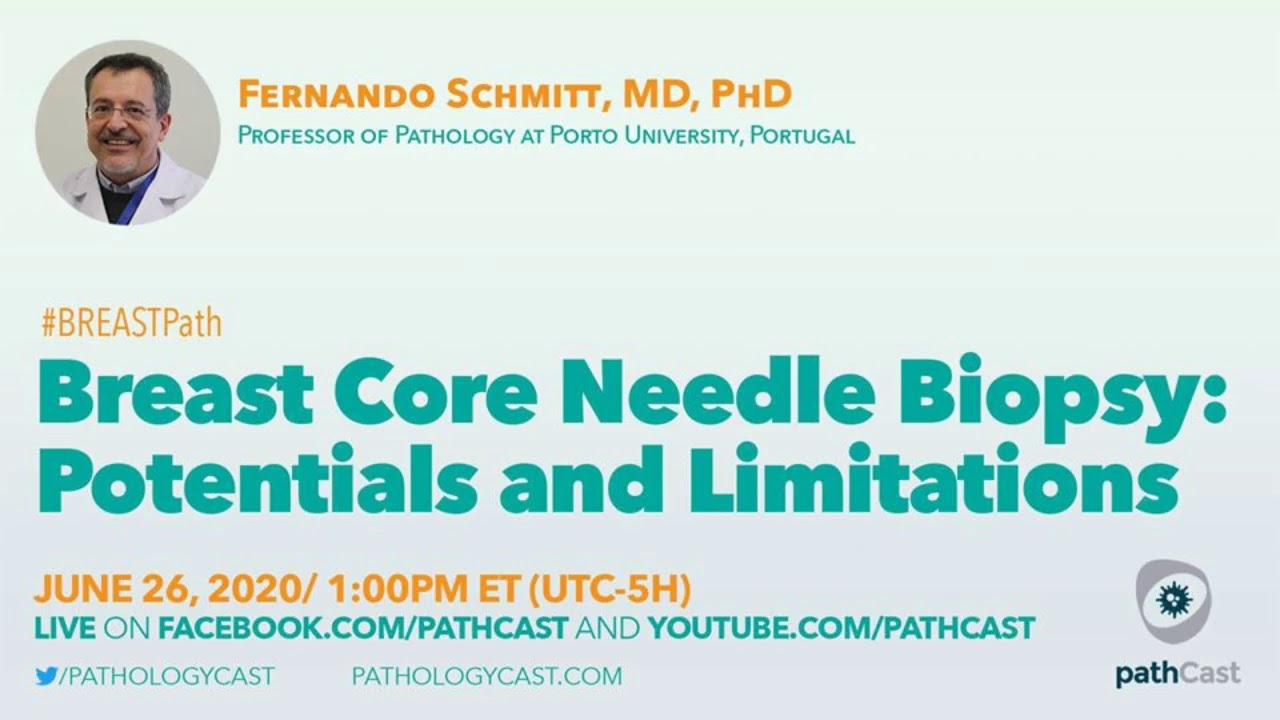 FERNANDO SCHMITT, MD, PHD
PROFESSOR OF PATHOLOGY AT PORTO UNIVERSITY, PORTUGAL

#BREASTPath
Breast Core Needle Biopsy: Potentials and Limitations

JUNE 26, 2020/ 1:00PM ET (UTC-5H)
LIVE ON FACEBOOK.COM/PATHCAST AND YOUTUBE.COM/PATHCAST

/PATHOLOGYCAST PATHOLOGYCAST.COM

pathCast